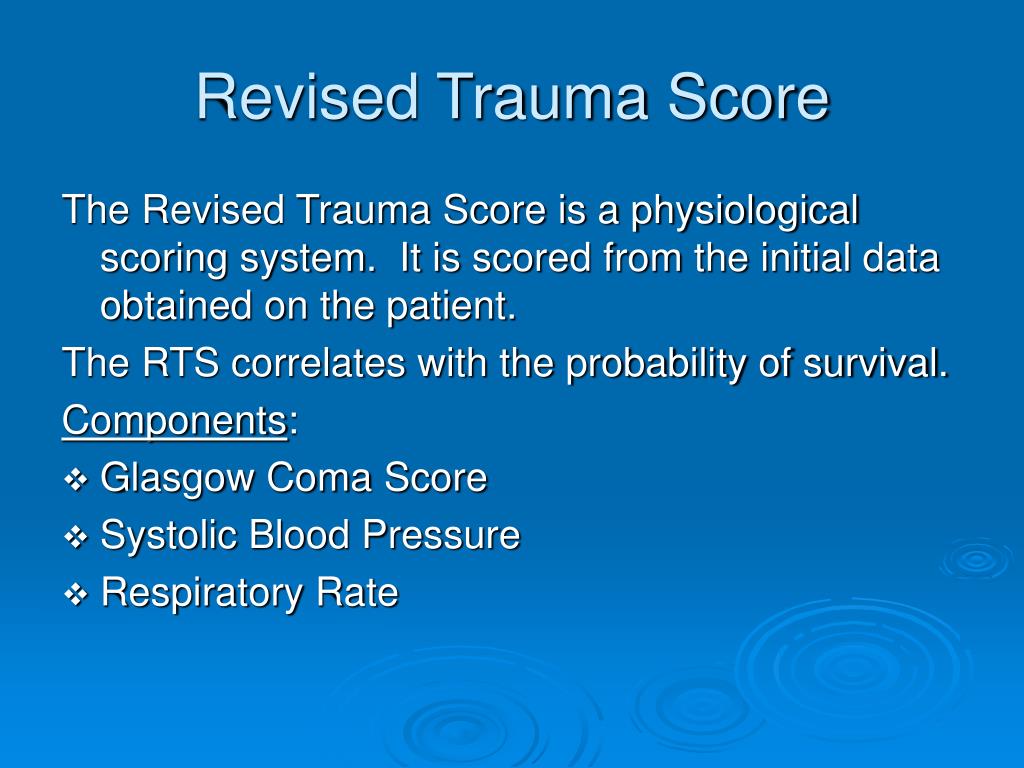 Revised Trauma Score

The Revised Trauma Score is a physiological scoring system. It is scored from the initial data obtained on the patient.

The RTS correlates with the probability of survival.

Components:

❖ Glasgow Coma Score

❖ Systolic Blood Pressure

❖ Respiratory Rate